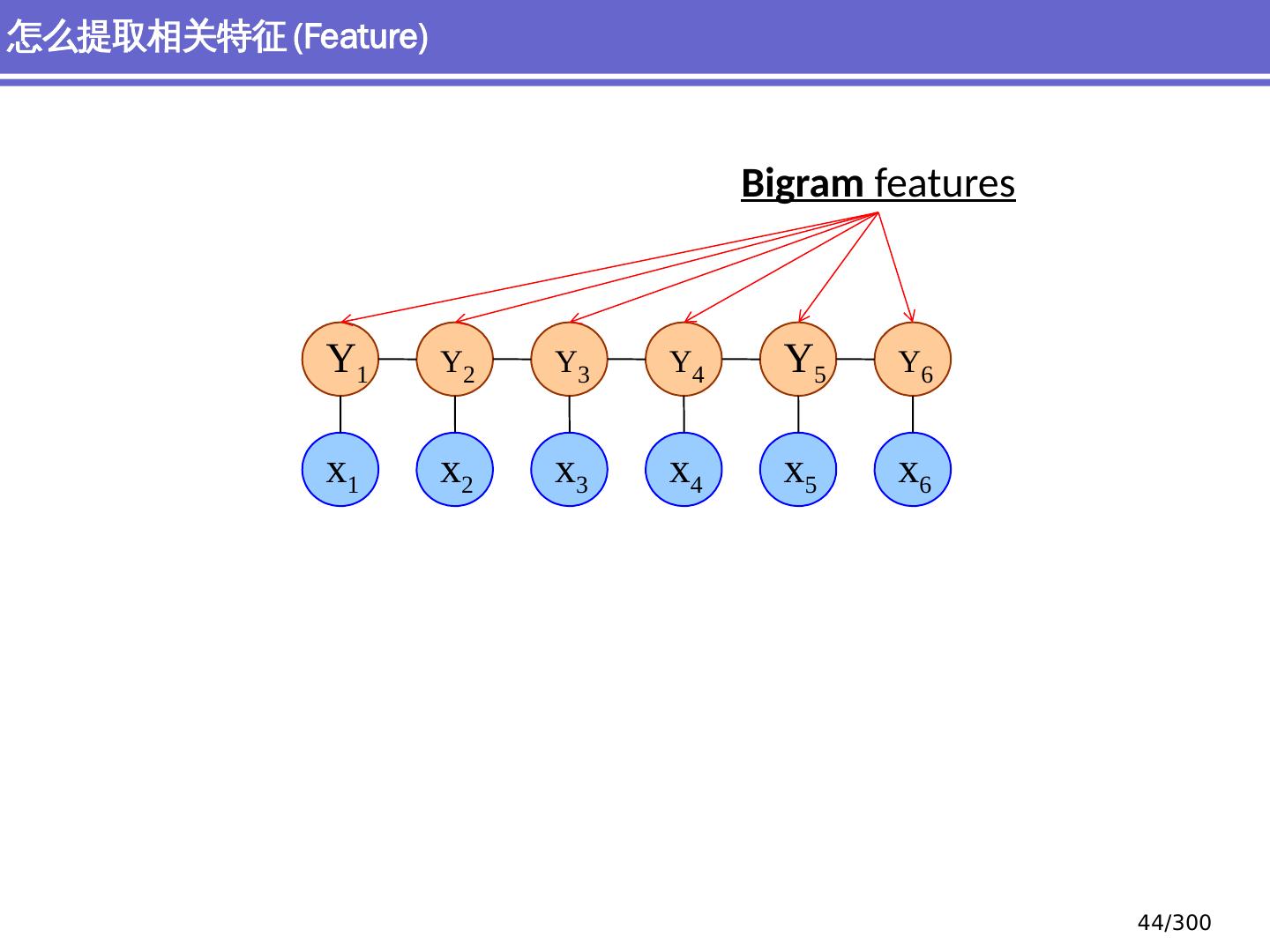 怎么提取相关特征 (Feature)

Bigram features

$Y_1$ $Y_2$ $Y_3$ $Y_4$ $Y_5$ $Y_6$

$x_1$ $x_2$ $x_3$ $x_4$ $x_5$ $x_6$

44/300